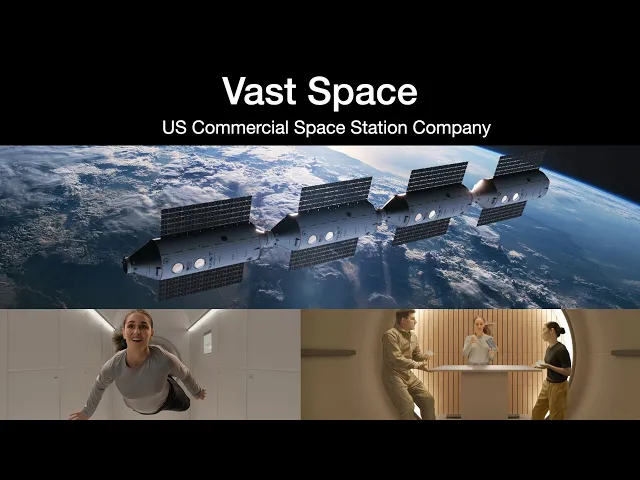 Vast Space

US Commercial Space Station Company